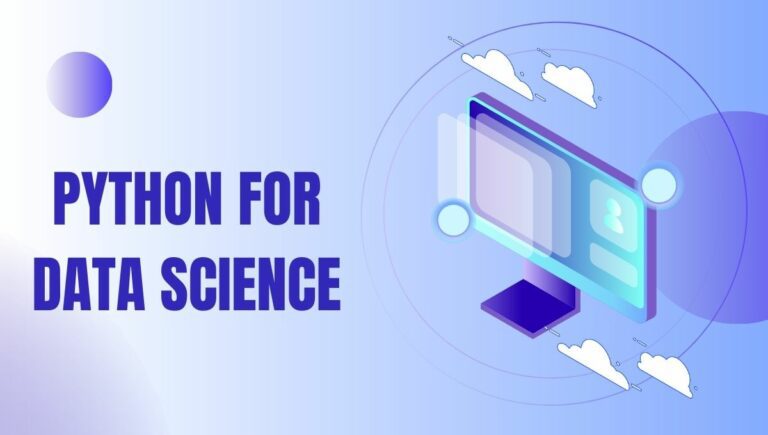 PYTHON FOR DATA SCIENCE